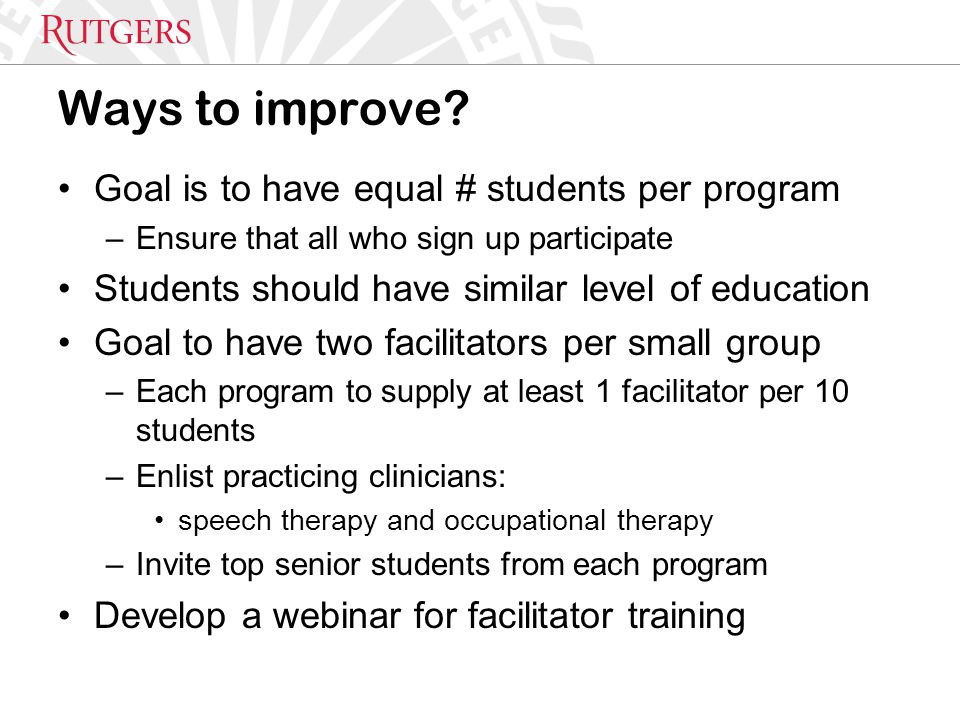 RUTGERS

Ways to improve?

• Goal is to have equal # students per program
  – Ensure that all who sign up participate
• Students should have similar level of education
• Goal to have two facilitators per small group
  – Each program to supply at least 1 facilitator per 10 students
  – Enlist practicing clinicians:
    • speech therapy and occupational therapy
  – Invite top senior students from each program
• Develop a webinar for facilitator training